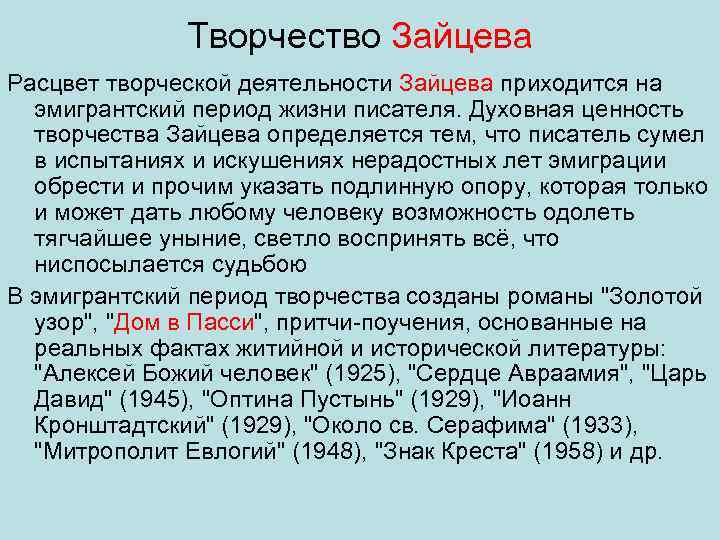 Творчество Зайцева

Расцвет творческой деятельности Зайцева приходится на эмигрантский период жизни писателя. Духовная ценность творчества Зайцева определяется тем, что писатель сумел в испытаниях и искушениях нерадостных лет эмиграции обрести и прочим указать подлинную опору, которая только и может дать любому человеку возможность одолеть тягчайшее уныние, светло воспринять всё, что ниспосылается судьбою

В эмигрантский период творчества созданы романы "Золотой узор", "Дом в Пасси", притчи-поучения, основанные на реальных фактах житийной и исторической литературы: "Алексей Божий человек" (1925), "Сердце Авраамия", "Царь Давид" (1945), "Оптина Пустынь" (1929), "Иоанн Кронштадтский" (1929), "Около св. Серафима" (1933), "Митрополит Евлогий" (1948), "Знак Креста" (1958) и др.